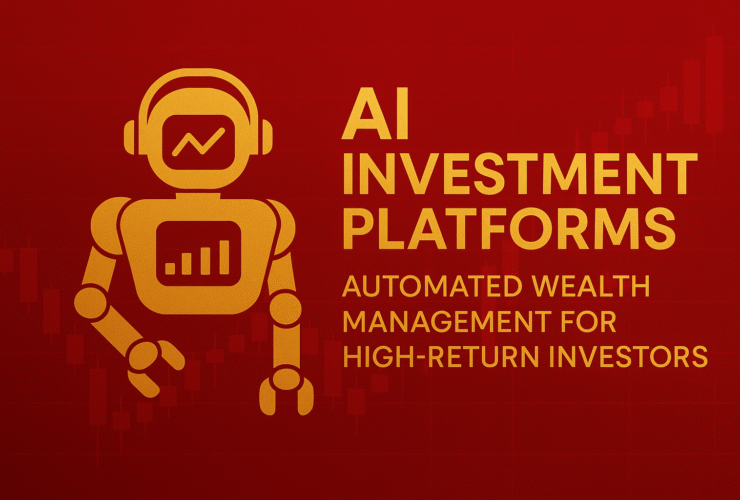 AI INVESTMENT PLATFORMS

AUTOMATED WEALTH MANAGEMENT FOR HIGH-RETURN INVESTORS